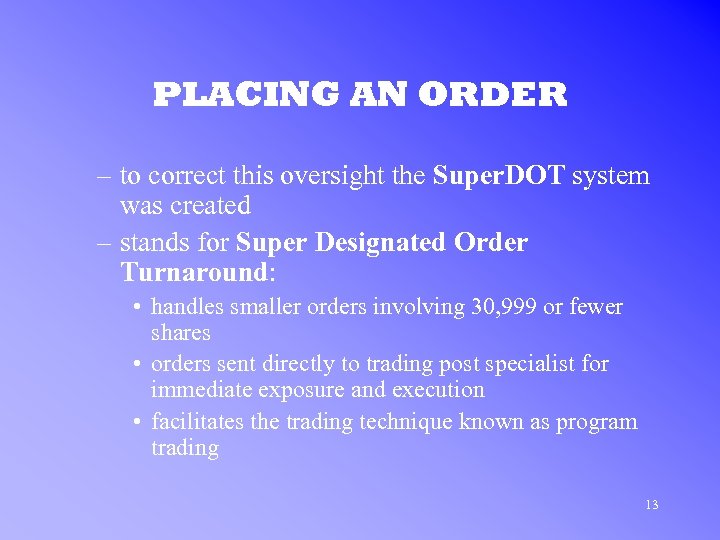 PLACING AN ORDER

– to correct this oversight the SuperDOT system was created

– stands for Super Designated Order Turnaround:

• handles smaller orders involving 30,999 or fewer shares

• orders sent directly to trading post specialist for immediate exposure and execution

• facilitates the trading technique known as program trading

13